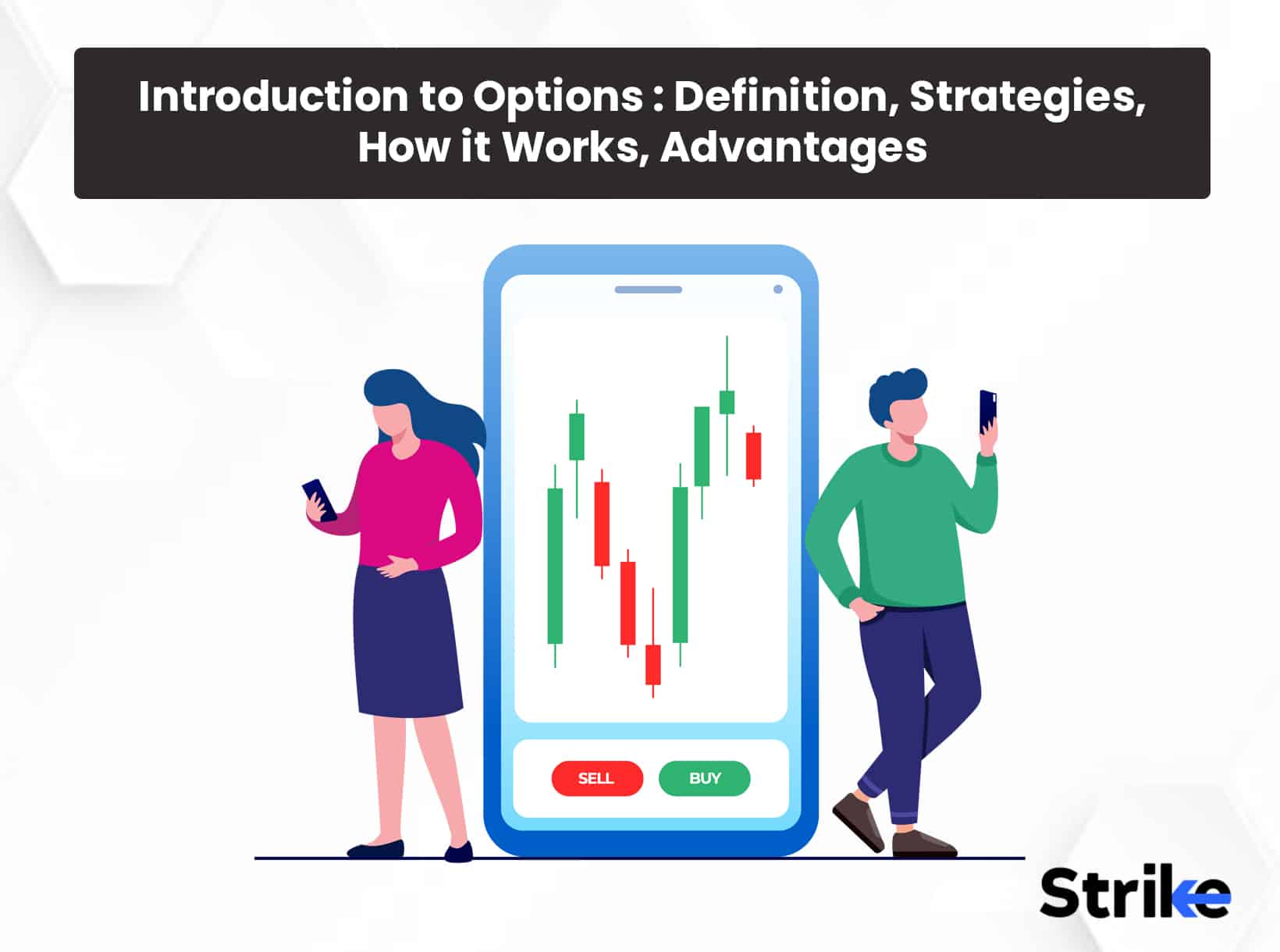 Introduction to Options : Definition, Strategies, How it Works, Advantages

SELL
BUY

Strike